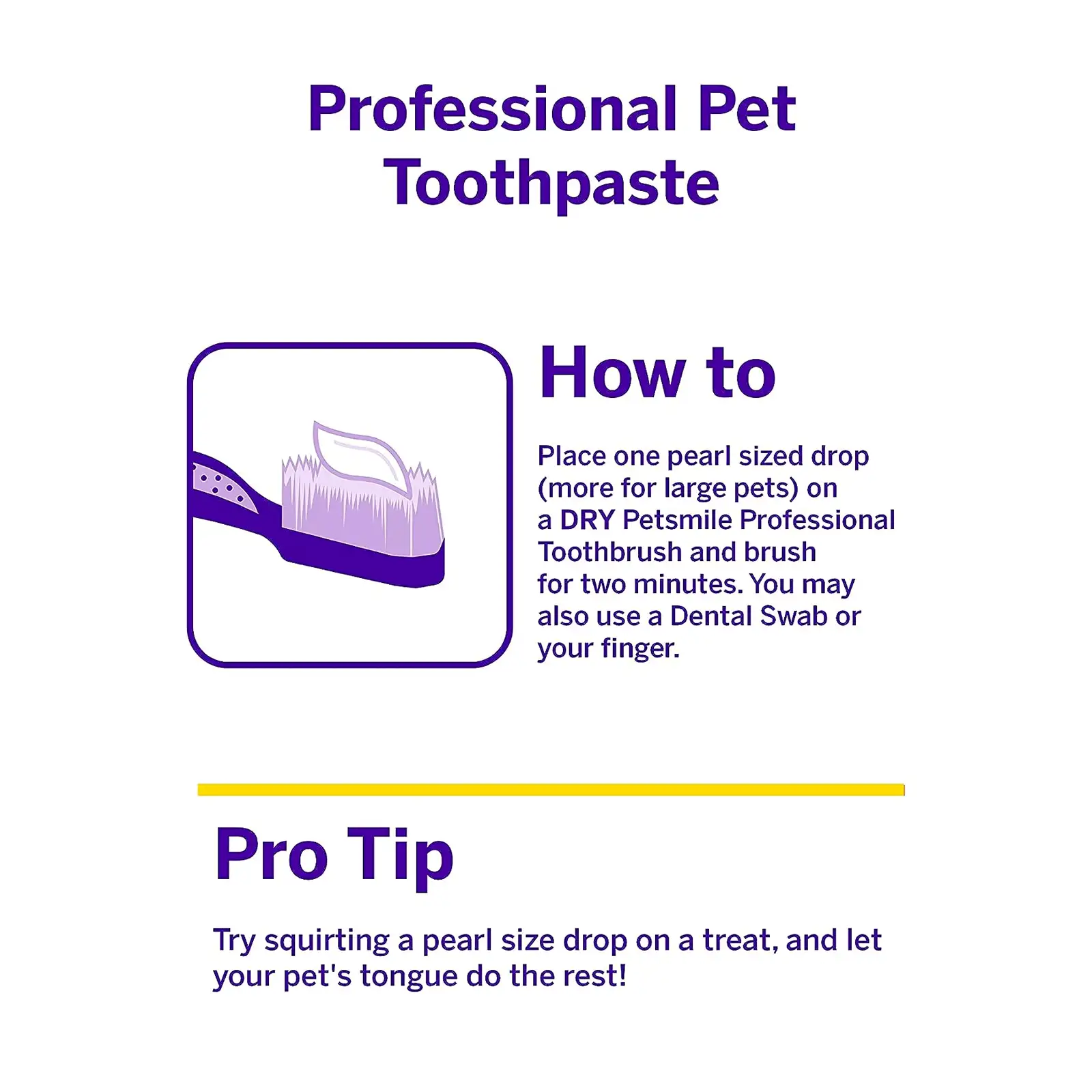 Professional Pet Toothpaste

How to

Place one pearl sized drop (more for large pets) on a DRY Petsmile Professional Toothbrush and brush for two minutes. You may also use a Dental Swab or your finger.

Pro Tip

Try squirting a pearl size drop on a treat, and let your pet's tongue do the rest!